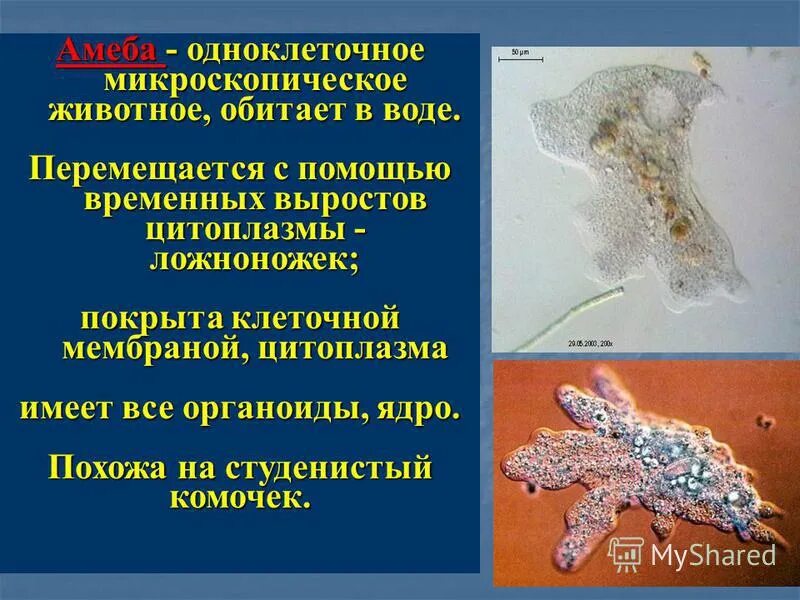 Амеба - одноклеточное микроскопическое животное, обитает в воде.

Перемещается с помощью временных выростов цитоплазмы - ложноножек;

покрыта клеточной мембраной, цитоплазма

имеет все органоиды, ядро.

Похожа на студенистый комочек.

50 µm

29.05.2003, 200x

MyShared